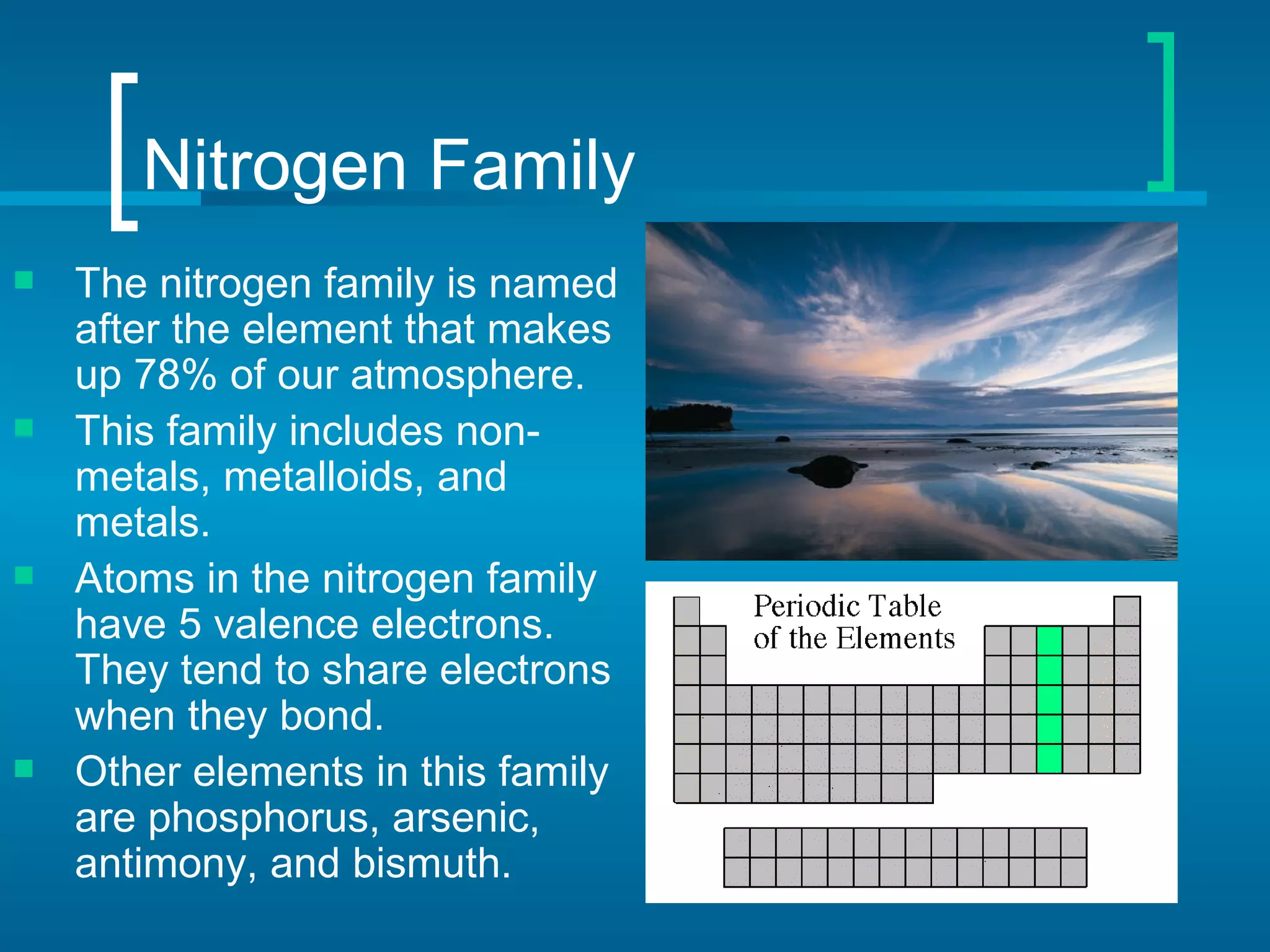 Nitrogen Family

The nitrogen family is named after the element that makes up 78% of our atmosphere.

This family includes non-metals, metalloids, and metals.

Atoms in the nitrogen family have 5 valence electrons. They tend to share electrons when they bond.

Other elements in this family are phosphorus, arsenic, antimony, and bismuth.

Periodic Table of the Elements